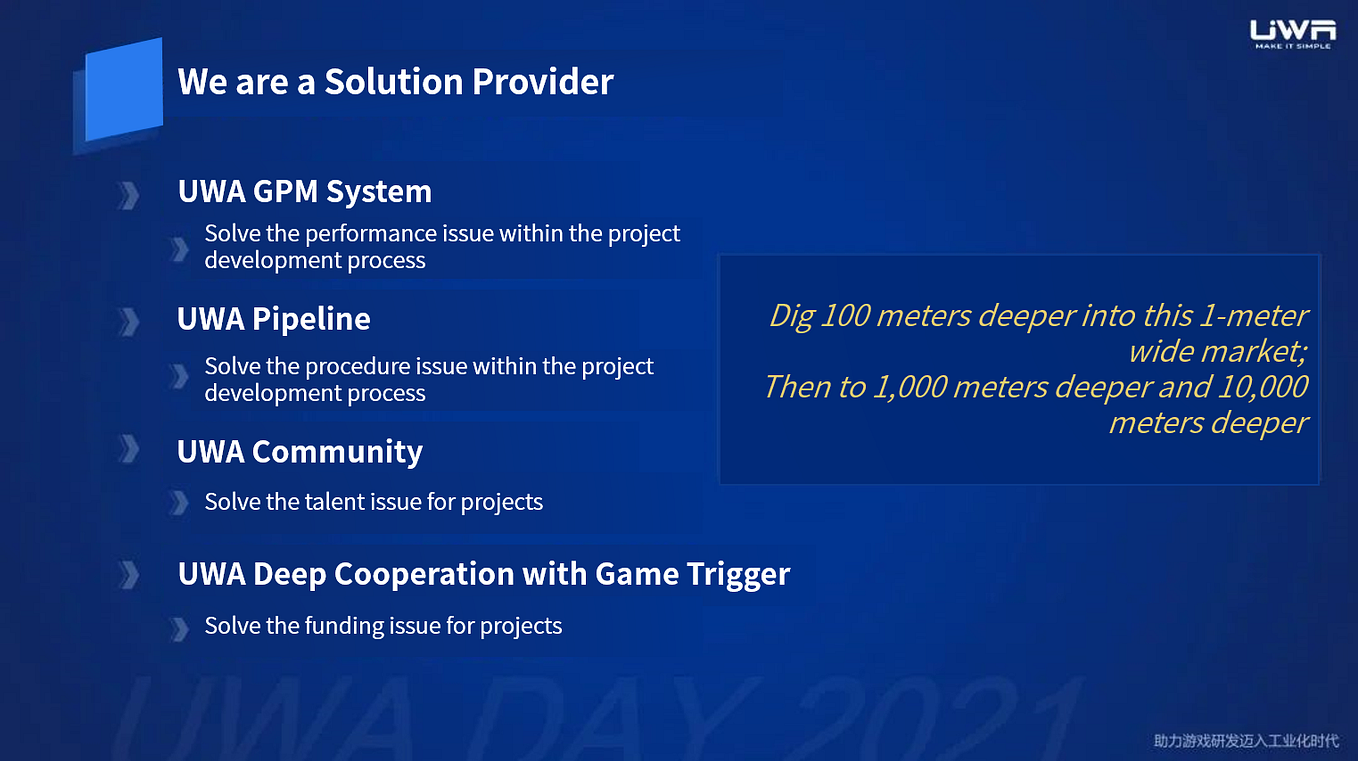 UWA
MAKE IT SIMPLE

We are a Solution Provider

UWA GPM System

Solve the performance issue within the project development process

UWA Pipeline

Solve the procedure issue within the project development process

UWA Community

Solve the talent issue for projects

UWA Deep Cooperation with Game Trigger

Solve the funding issue for projects

Dig 100 meters deeper into this 1-meter wide market;
Then to 1,000 meters deeper and 10,000 meters deeper

UWA DAY 2021

助力游戏研发迈入工业化时代